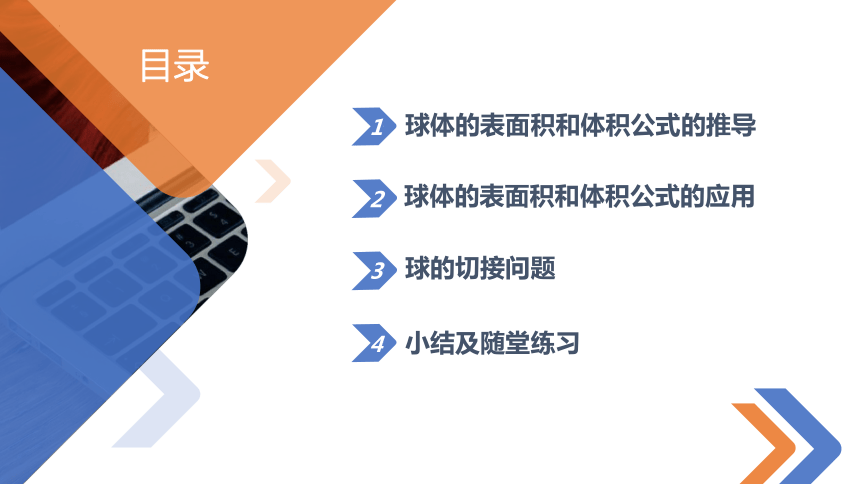 目录

1 球体的表面积和体积公式的推导

2 球体的表面积和体积公式的应用

3 球的切接问题

4 小结及随堂练习